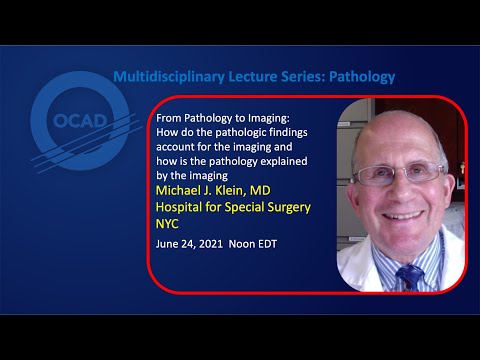 OCAD

Multidisciplinary Lecture Series: Pathology

From Pathology to Imaging: How do the pathologic findings account for the imaging and how is the pathology explained by the imaging

Michael J. Klein, MD
Hospital for Special Surgery
NYC

June 24, 2021 Noon EDT